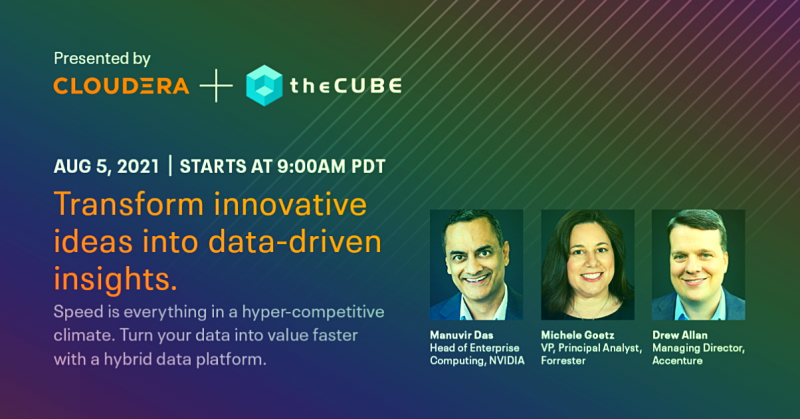 Presented by
CLOUDERA + theCUBE

AUG 5, 2021 | STARTS AT 9:00AM PDT

Transform innovative ideas into data-driven insights.

Speed is everything in a hyper-competitive climate. Turn your data into value faster with a hybrid data platform.

Manuvir Das
Head of Enterprise Computing, NVIDIA

Michele Goetz
VP, Principal Analyst, Forrester

Drew Allan
Managing Director, Accenture